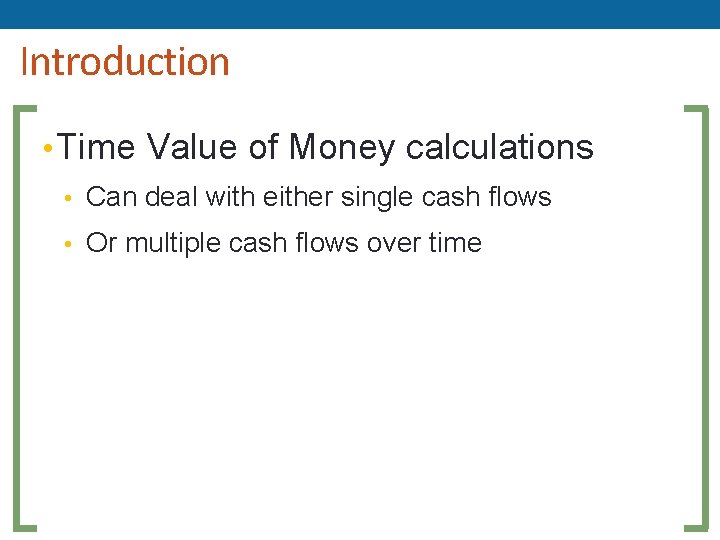 Introduction

• Time Value of Money calculations

• Can deal with either single cash flows

• Or multiple cash flows over time